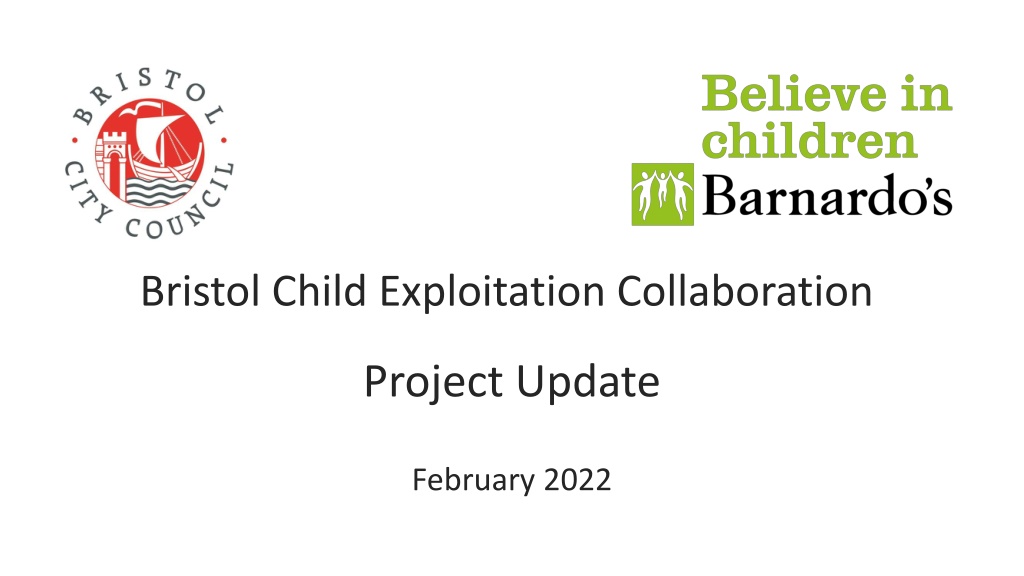 BRISTOL CITY COUNCIL

Believe in children
Barnardo's

Bristol Child Exploitation Collaboration

Project Update

February 2022